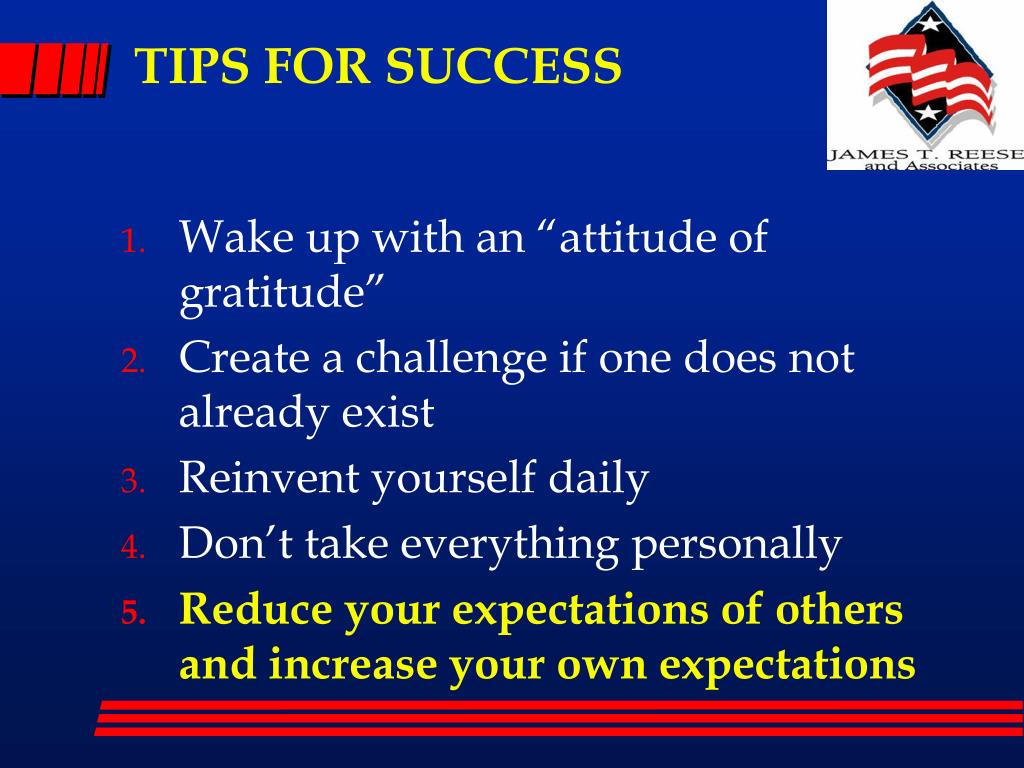 TIPS FOR SUCCESS

JAMES T. REESE
and Associates

1. Wake up with an “attitude of gratitude”
2. Create a challenge if one does not already exist
3. Reinvent yourself daily
4. Don’t take everything personally
5. Reduce your expectations of others and increase your own expectations